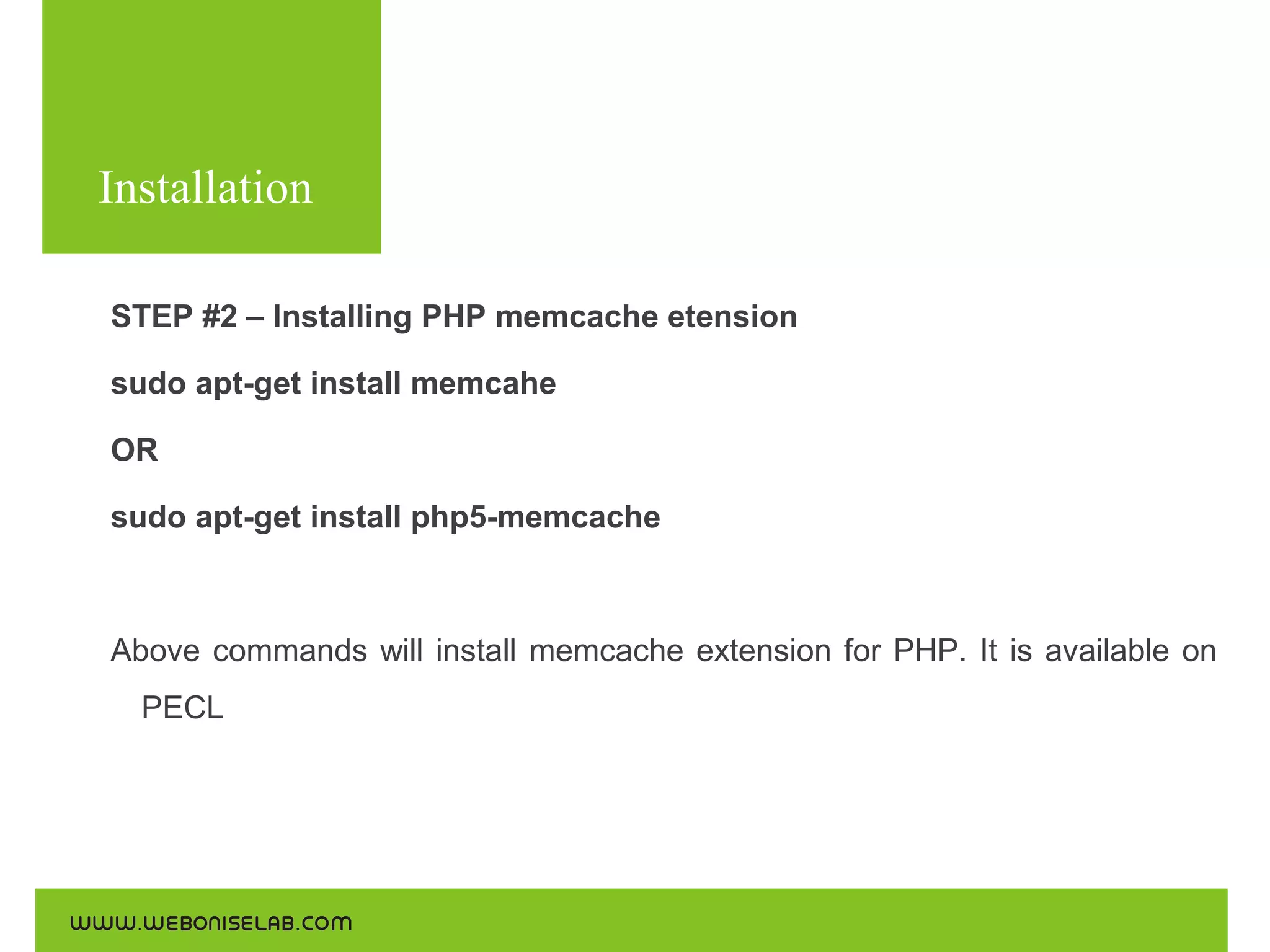 Installation

STEP #2 – Installing PHP memcache etension

sudo apt-get install memcahe

OR

sudo apt-get install php5-memcache

Above commands will install memcache extension for PHP. It is available on PECL

WWW.WEBONISELAB.COM